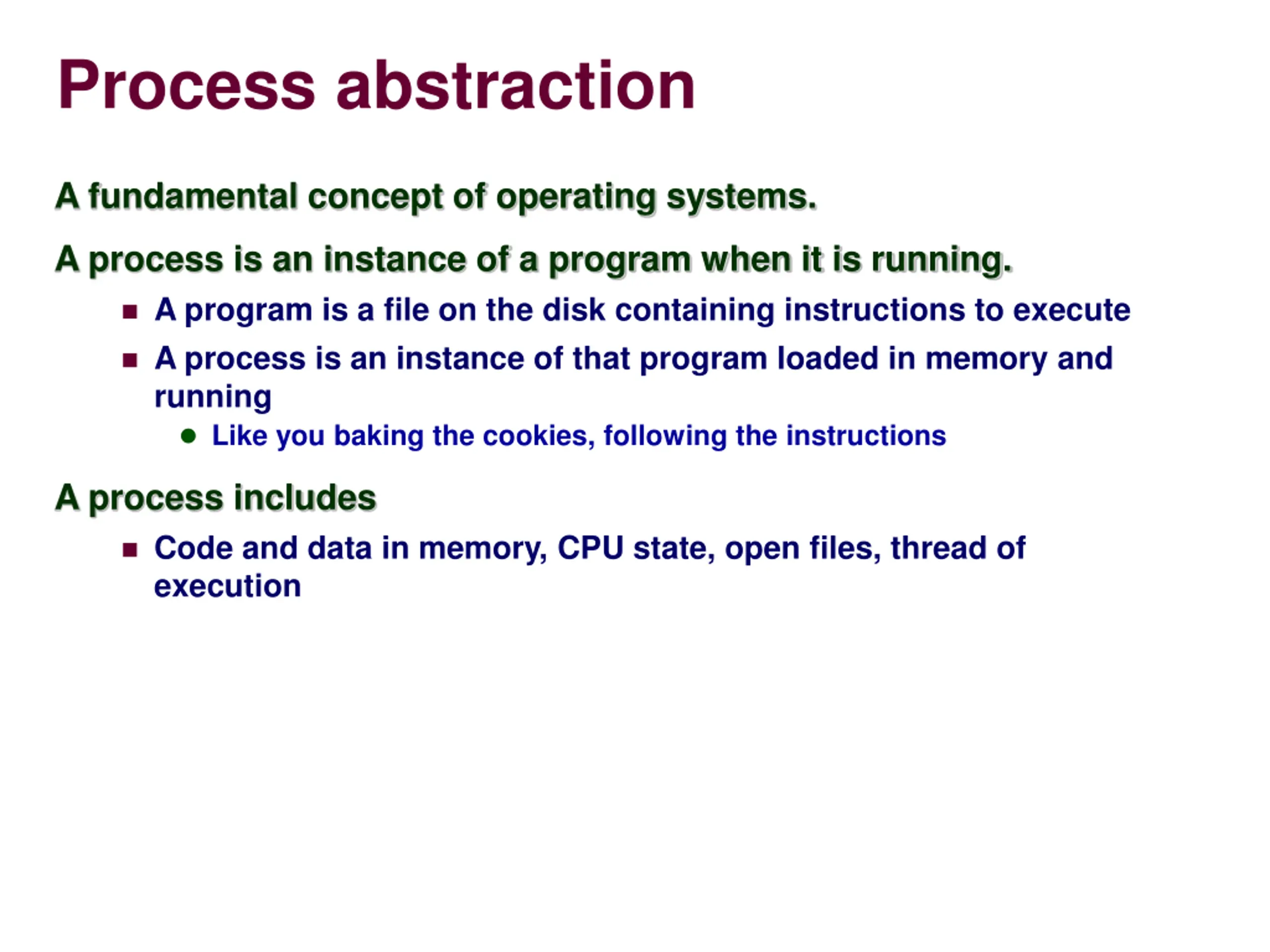 Process abstraction

A fundamental concept of operating systems.

A process is an instance of a program when it is running.

- A program is a file on the disk containing instructions to execute
- A process is an instance of that program loaded in memory and running
  - Like you baking the cookies, following the instructions

A process includes

- Code and data in memory, CPU state, open files, thread of execution